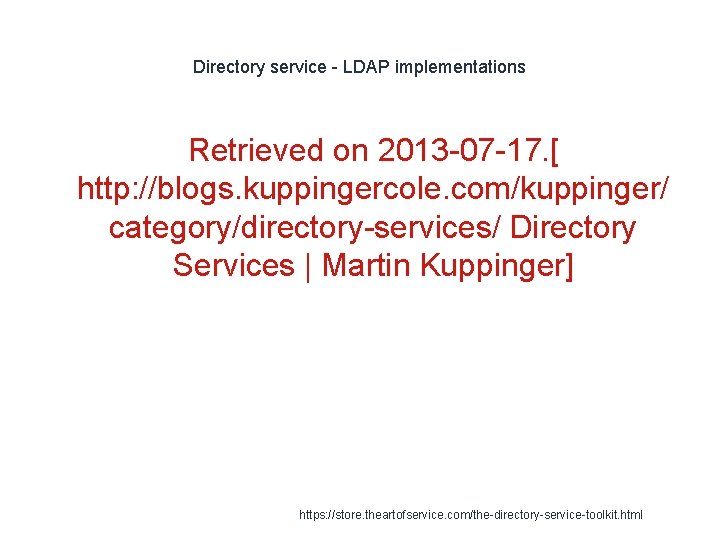 Directory service - LDAP implementations

Retrieved on 2013-07-17.[ http://blogs.kuppingercole.com/kuppinger/category/directory-services/ Directory Services | Martin Kuppinger]

https://store.theartofservice.com/the-directory-service-toolkit.html